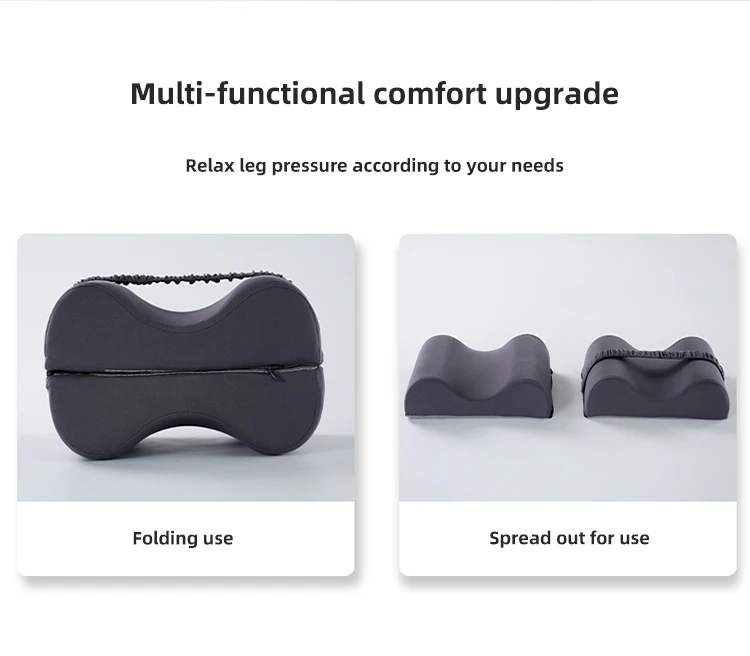 Multi-functional comfort upgrade

Relax leg pressure according to your needs

Folding use

Spread out for use